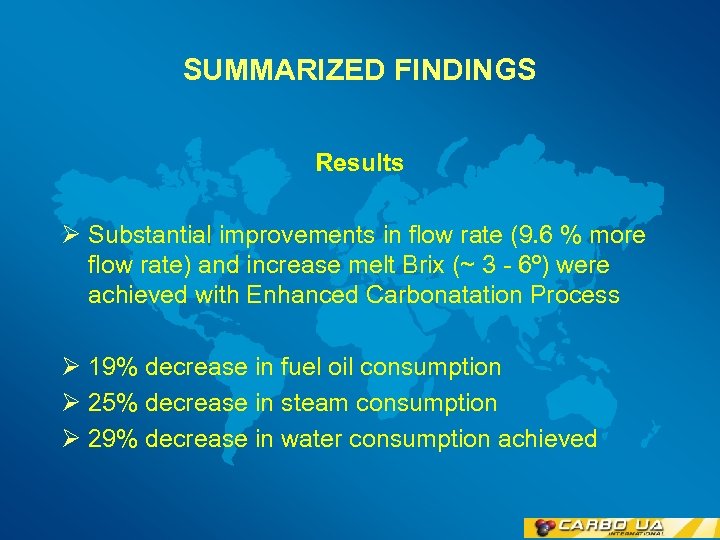 SUMMARIZED FINDINGS

Results

➢ Substantial improvements in flow rate (9.6 % more flow rate) and increase melt Brix (~ 3 - 6º) were achieved with Enhanced Carbonatation Process

➢ 19% decrease in fuel oil consumption
➢ 25% decrease in steam consumption
➢ 29% decrease in water consumption achieved

CARBO UA
INTERNATIONAL